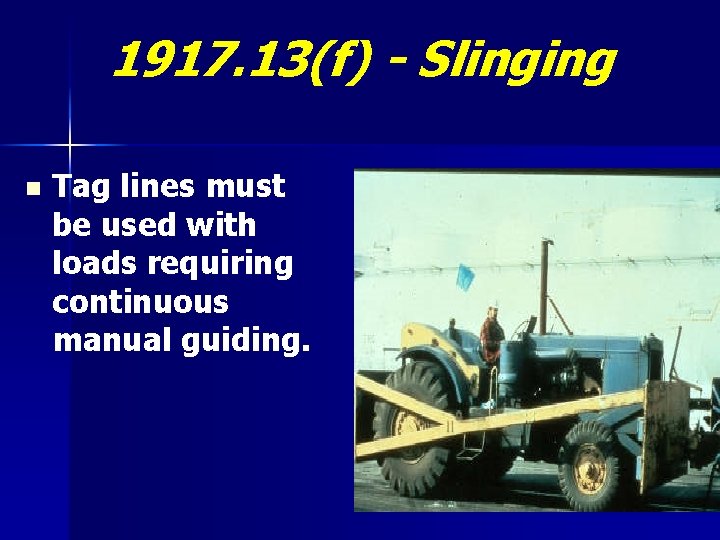 1917.13(f) - Slinging

• Tag lines must be used with loads requiring continuous manual guiding.